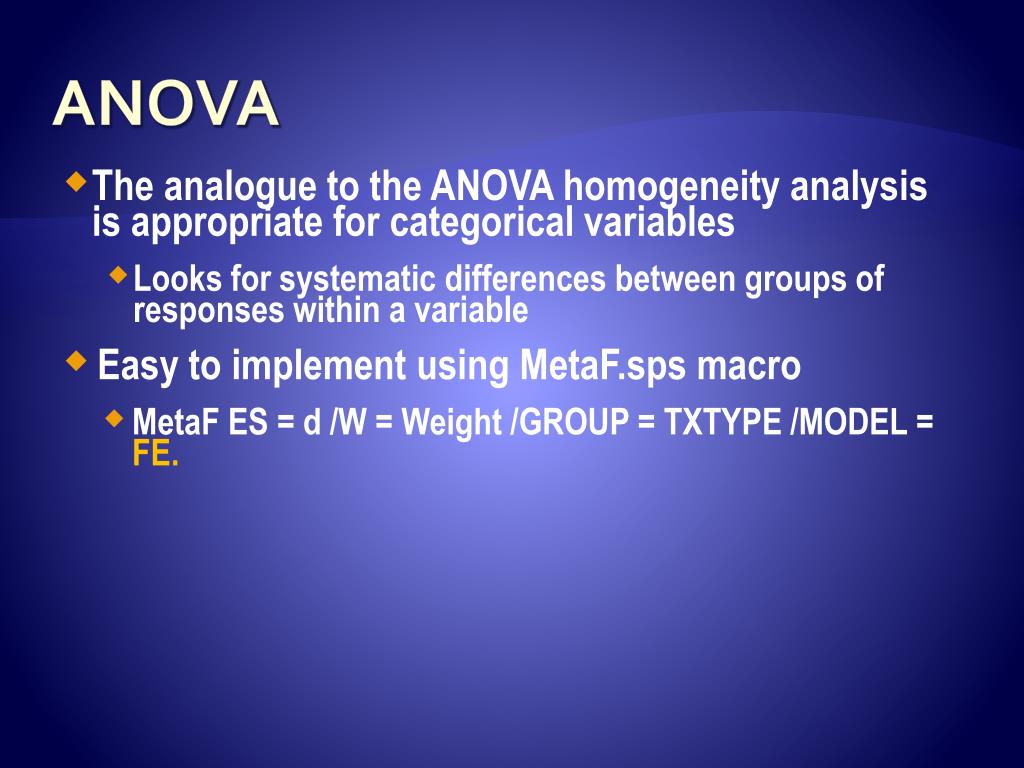 ANOVA

The analogue to the ANOVA homogeneity analysis is appropriate for categorical variables

Looks for systematic differences between groups of responses within a variable

Easy to implement using MetaF.sps macro

MetaF ES = d /W = Weight /GROUP = TXTYPE /MODEL = FE.